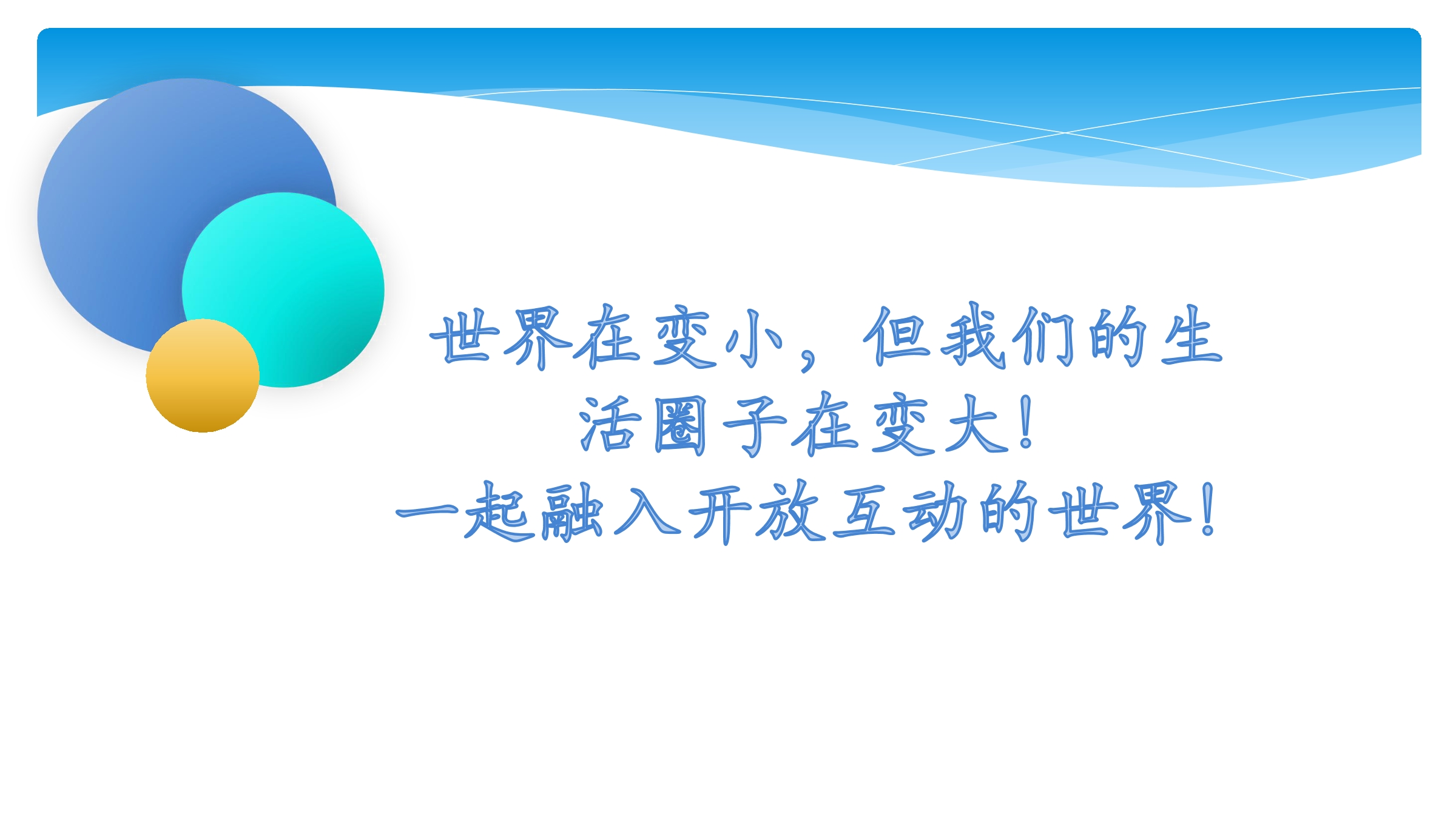 世界在变小，但我们的生活圈子在变大！
一起融入开放互动的世界！